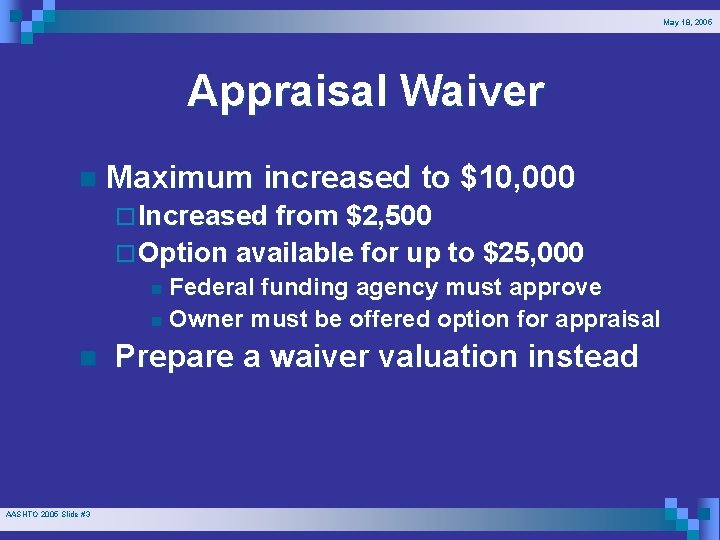 May 18, 2005

Appraisal Waiver

Maximum increased to \$10,000

Increased from \$2,500

Option available for up to \$25,000

Federal funding agency must approve

Owner must be offered option for appraisal

Prepare a waiver valuation instead

AASHTO 2005 Slide #3